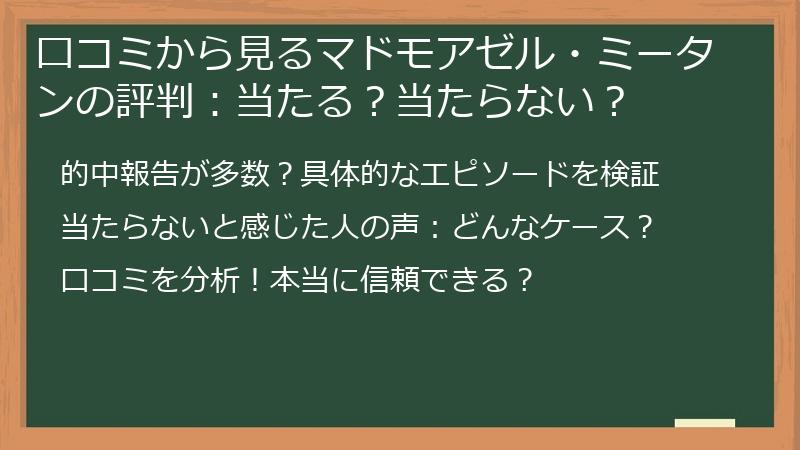 口コミから見るマドモアゼル・ミータンの評判：当たる？当たらない？

的中報告が多数？具体的なエピソードを検証

当たらないと感じた人の声：どんなケース？

口コミを分析！本当に信頼できる？